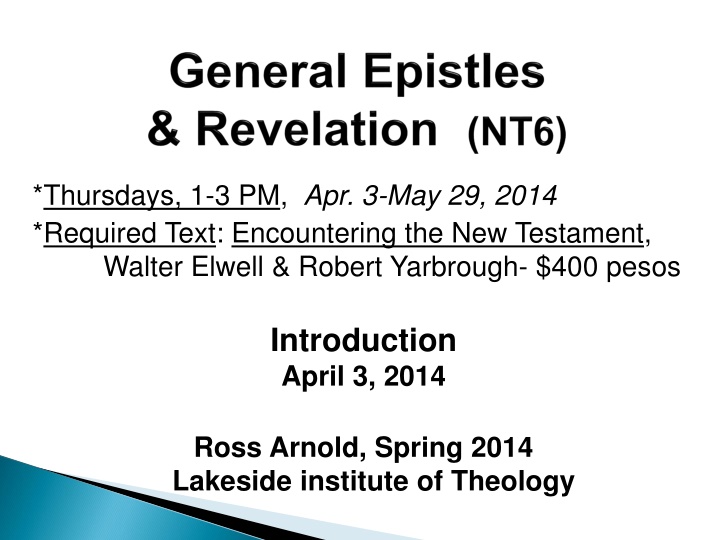 General Epistles & Revelation (NT6)

*Thursdays, 1-3 PM, Apr. 3-May 29, 2014
*Required Text: Encountering the New Testament, Walter Elwell & Robert Yarbrough- \$400 pesos

Introduction
April 3, 2014

Ross Arnold, Spring 2014
Lakeside institute of Theology